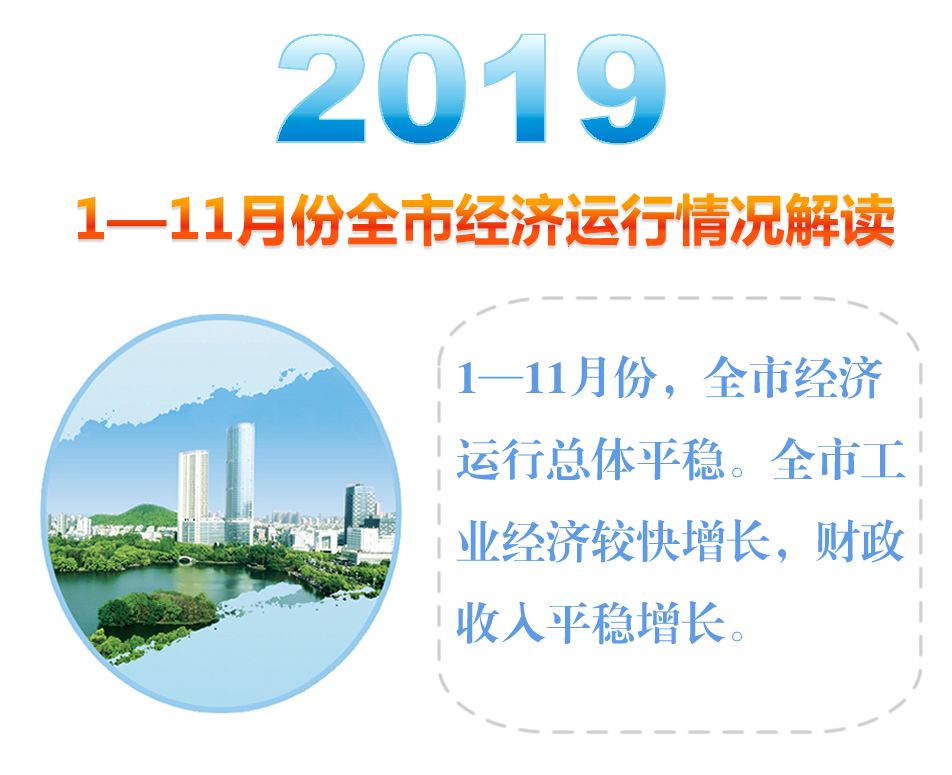 2019

1—11月份全市经济运行情况解读

1—11月份，全市经济运行总体平稳。全市工业经济较快增长，财政收入平稳增长。